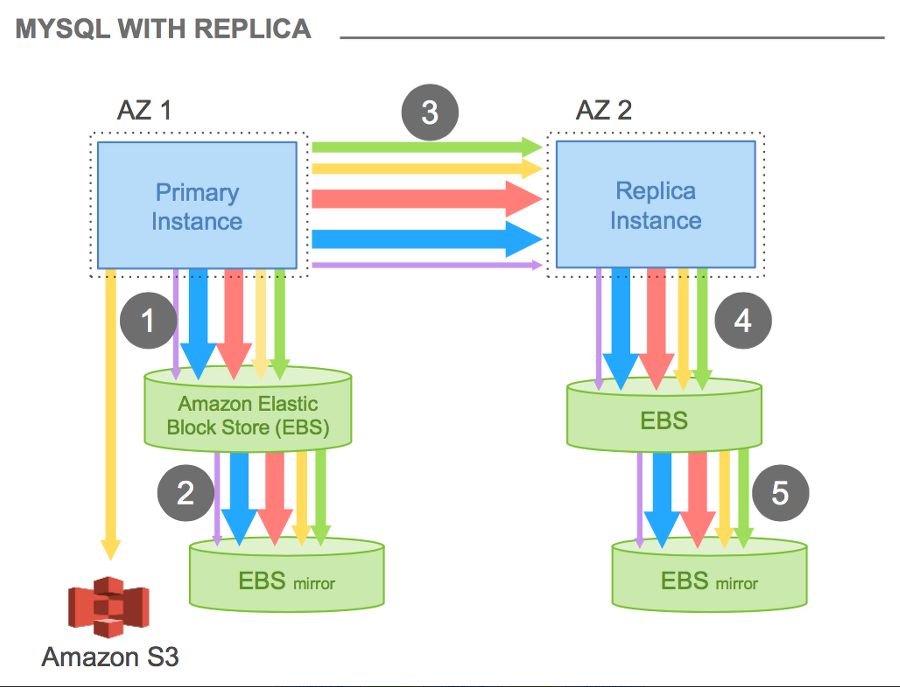 MYSQL WITH REPLICA

AZ 1

3

AZ 2

Primary Instance

Replica Instance

1

4

Amazon Elastic Block Store (EBS)

EBS

2

5

EBS mirror

EBS mirror

Amazon S3